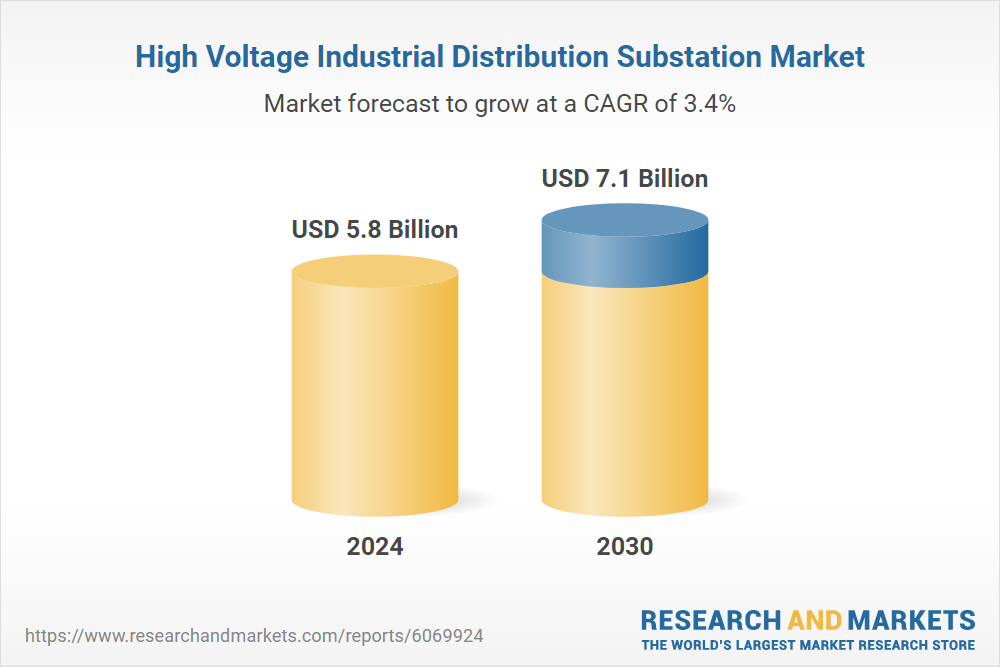 High Voltage Industrial Distribution Substation Market

Market forecast to grow at a CAGR of 3.4%

USD 5.8 Billion

USD 7.1 Billion

2024

2030

https://www.researchandmarkets.com/reports/6069924

RESEARCH AND MARKETS
THE WORLD'S LARGEST MARKET RESEARCH STORE